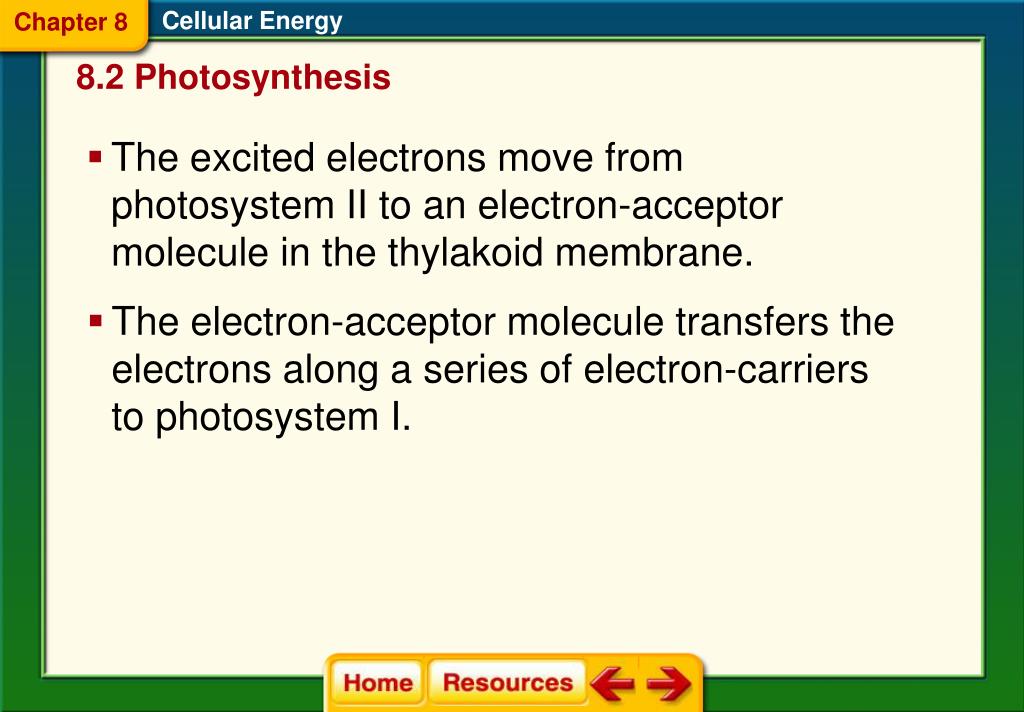 Chapter 8 Cellular Energy

8.2 Photosynthesis

▪ The excited electrons move from photosystem II to an electron-acceptor molecule in the thylakoid membrane.

▪ The electron-acceptor molecule transfers the electrons along a series of electron-carriers to photosystem I.

Home Resources